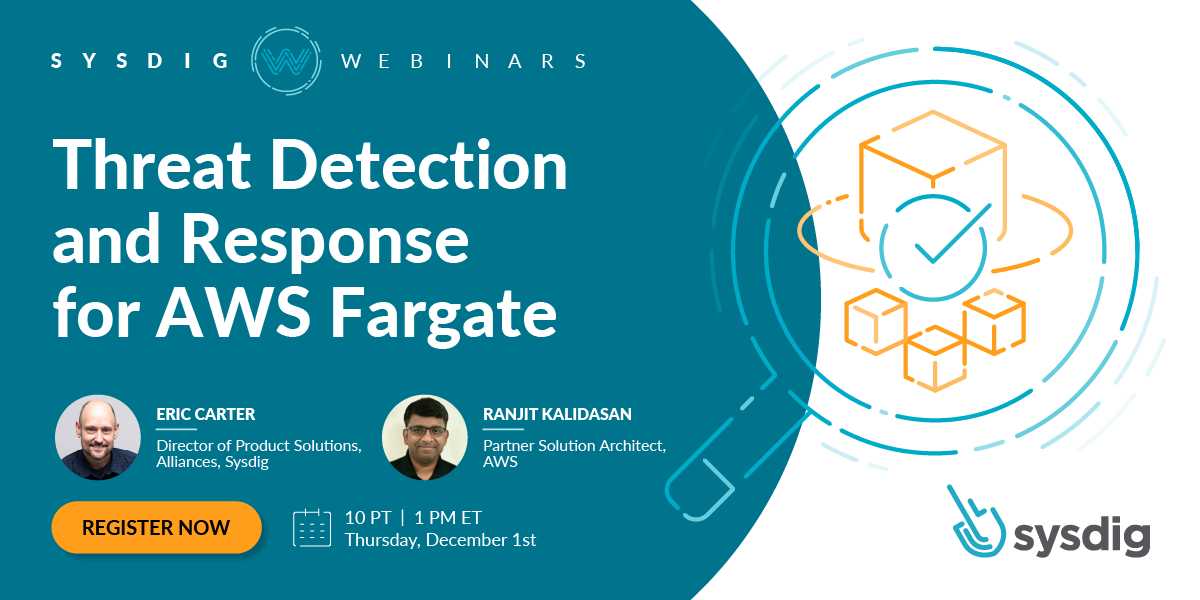 SYSDIG WEBINARS

Threat Detection and Response for AWS Fargate

ERIC CARTER
Director of Product Solutions, Alliances, Sysdig

RANJIT KALIDASAN
Partner Solution Architect, AWS

REGISTER NOW

10 PT | 1 PM ET
Thursday, December 1st

sysdig